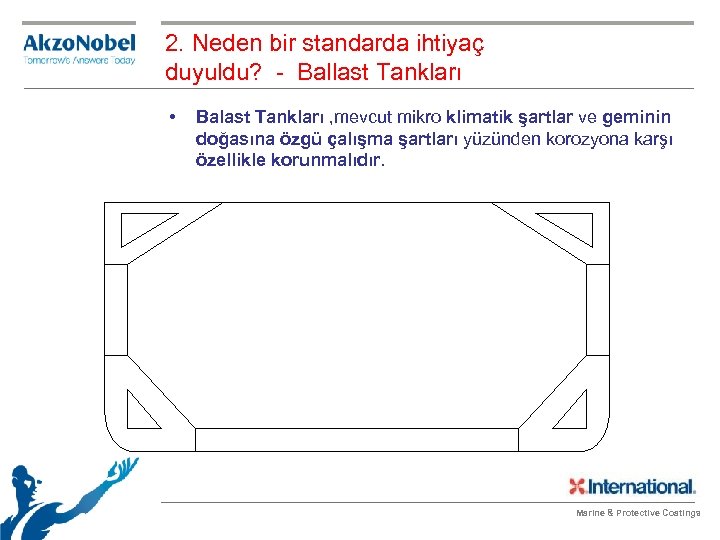 AkzoNobel
Tomorrow's Answers Today

2. Neden bir standarda ihtiyaç duyuldu? - Ballast Tankları

• Balast Tankları ,mevcut mikro klimatik şartlar ve geminin doğasına özgü çalışma şartları yüzünden korozyona karşı özellikle korunmalıdır.

International.

Marine & Protective Coatings